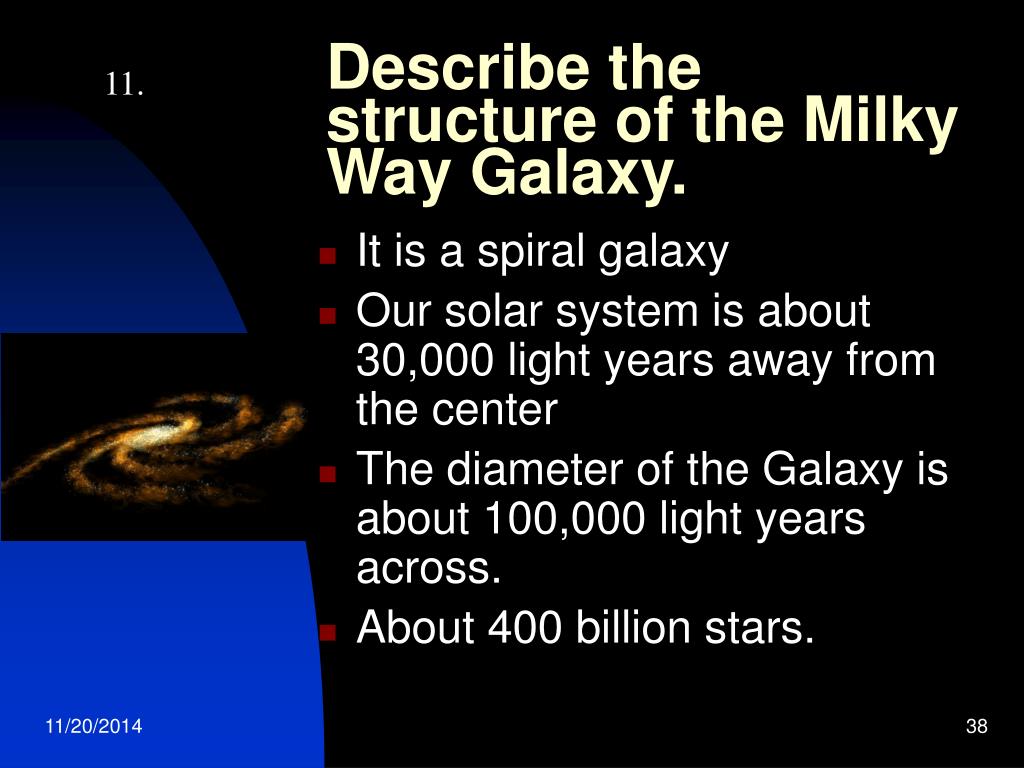 11.

Describe the structure of the Milky Way Galaxy.

- It is a spiral galaxy
- Our solar system is about 30,000 light years away from the center
- The diameter of the Galaxy is about 100,000 light years across.
- About 400 billion stars.

11/20/2014

38